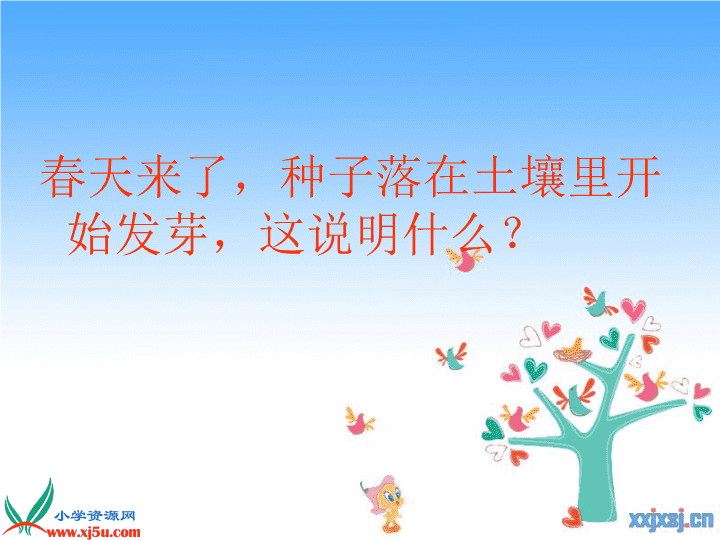 春天来了，种子落在土壤里开始发芽，这说明什么？

小学资源网
www.xj5u.com

xxjxsj.cn